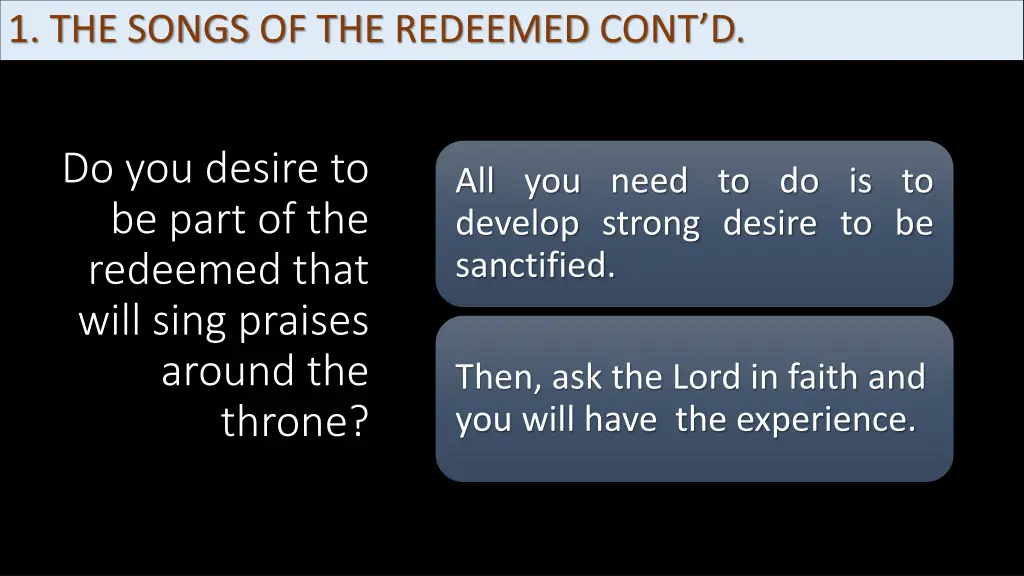 1. THE SONGS OF THE REDEEMED CONT'D.

Do you desire to be part of the redeemed that will sing praises around the throne?

All you need to do is to develop strong desire to be sanctified.

Then, ask the Lord in faith and you will have the experience.